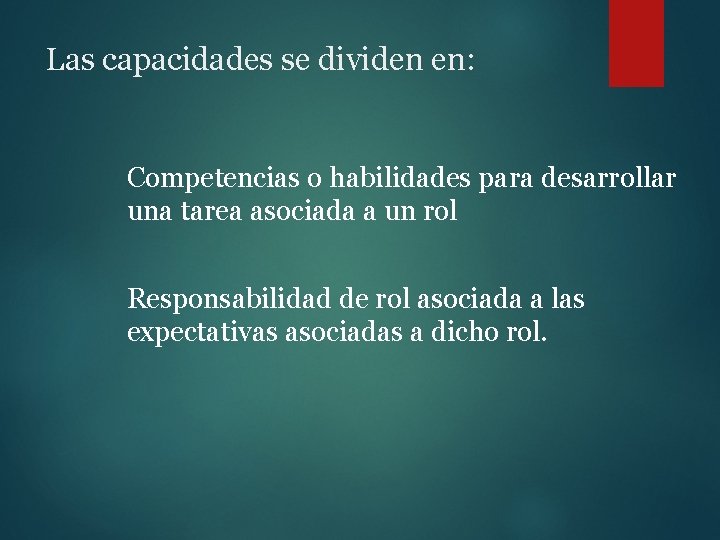 Las capacidades se dividen en:

Competencias o habilidades para desarrollar una tarea asociada a un rol

Responsabilidad de rol asociada a las expectativas asociadas a dicho rol.